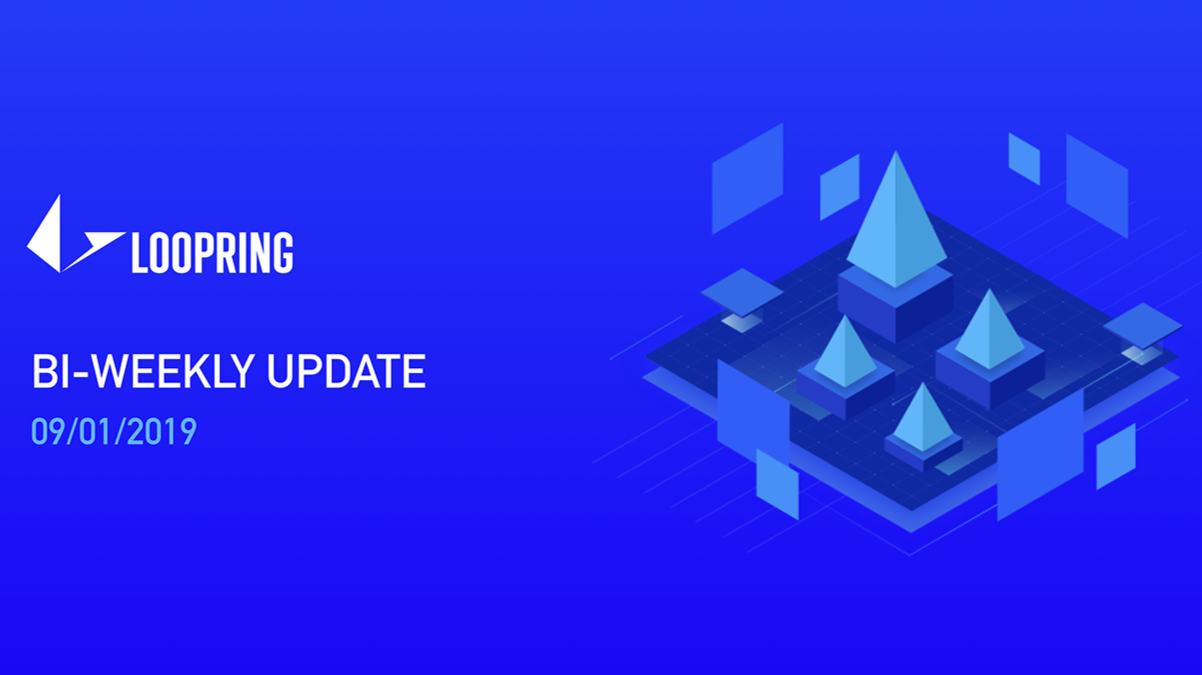 LOOPRING

BI-WEEKLY UPDATE
09/01/2019